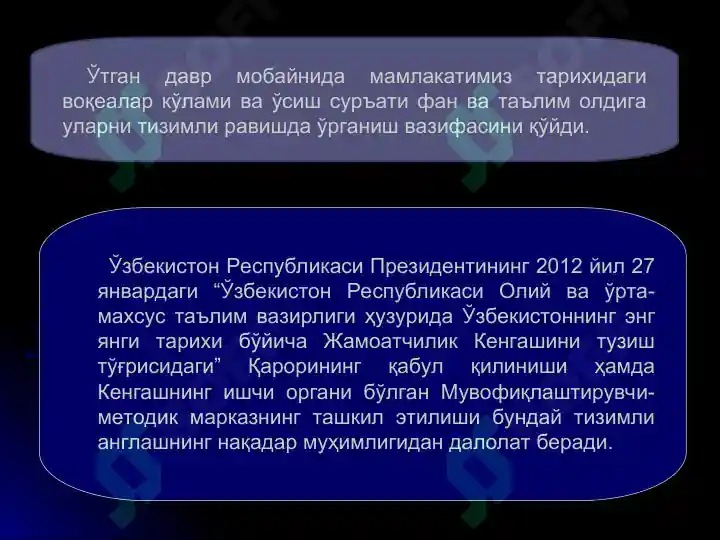 Ўтган давр мобайнида мамлакатимиз тарихидаги воқеалар кўлами ва ўсиш суръати фан ва таълим олдига уларни тизимли равишда ўрганиш вазифасини қўйди.

Ўзбекистон Республикаси Президентининг 2012 йил 27 январдаги “Ўзбекистон Республикаси Олий ва ўрта-махсус таълим вазирлиги ҳузурида Ўзбекистоннинг энг янги тарихи бўйича Жамоатчилик Кенгашини тузиш тўғрисидаги” Қарорининг қабул қилиниши ҳамда Кенгашнинг ишчи органи бўлган Мувофиқлаштирувчи-методик марказнинг ташкил этилиши бундай тизимли англашнинг нақадар муҳимлигидан далолат беради.